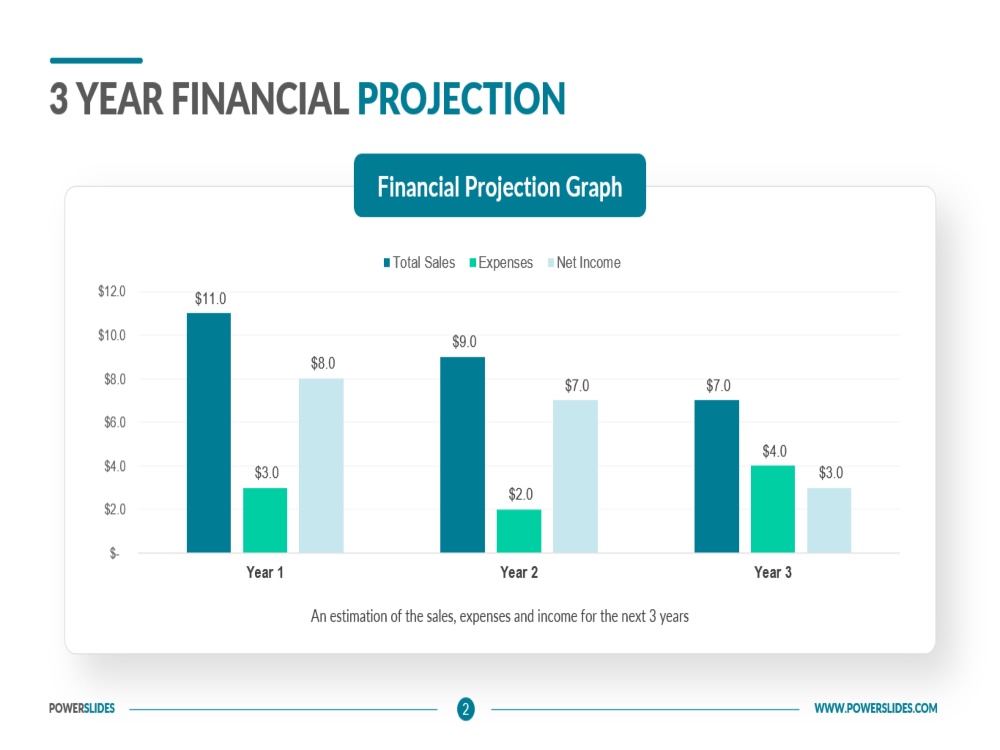 3 YEAR FINANCIAL PROJECTION

Financial Projection Graph

Total Sales Expenses Net Income

$12.0
$10.0
$8.0
$6.0
$4.0
$2.0
$-

$11.0
$3.0
$8.0
$9.0
$2.0
$7.0
$7.0
$4.0
$3.0

Year 1
Year 2
Year 3

An estimation of the sales, expenses and income for the next 3 years

POWERSLIDES

2

WWW.POWERSLIDES.COM